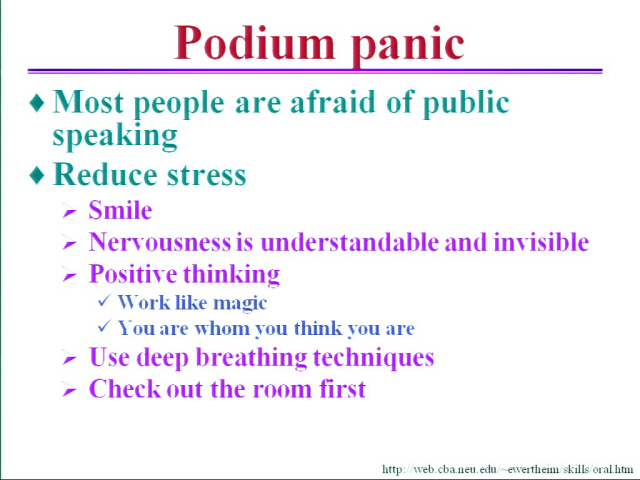 Podium panic

♦ Most people are afraid of public speaking
♦ Reduce stress
➢ Smile
➢ Nervousness is understandable and invisible
➢ Positive thinking
✓ Work like magic
✓ You are whom you think you are
➢ Use deep breathing techniques
➢ Check out the room first

http://web.cba.neu.edu/~ewertheim/skills/oral.htm